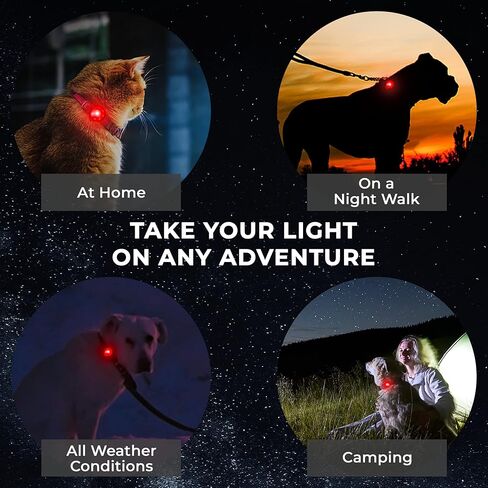 At Home

On a Night Walk

TAKE YOUR LIGHT ON ANY ADVENTURE

All Weather Conditions

Camping